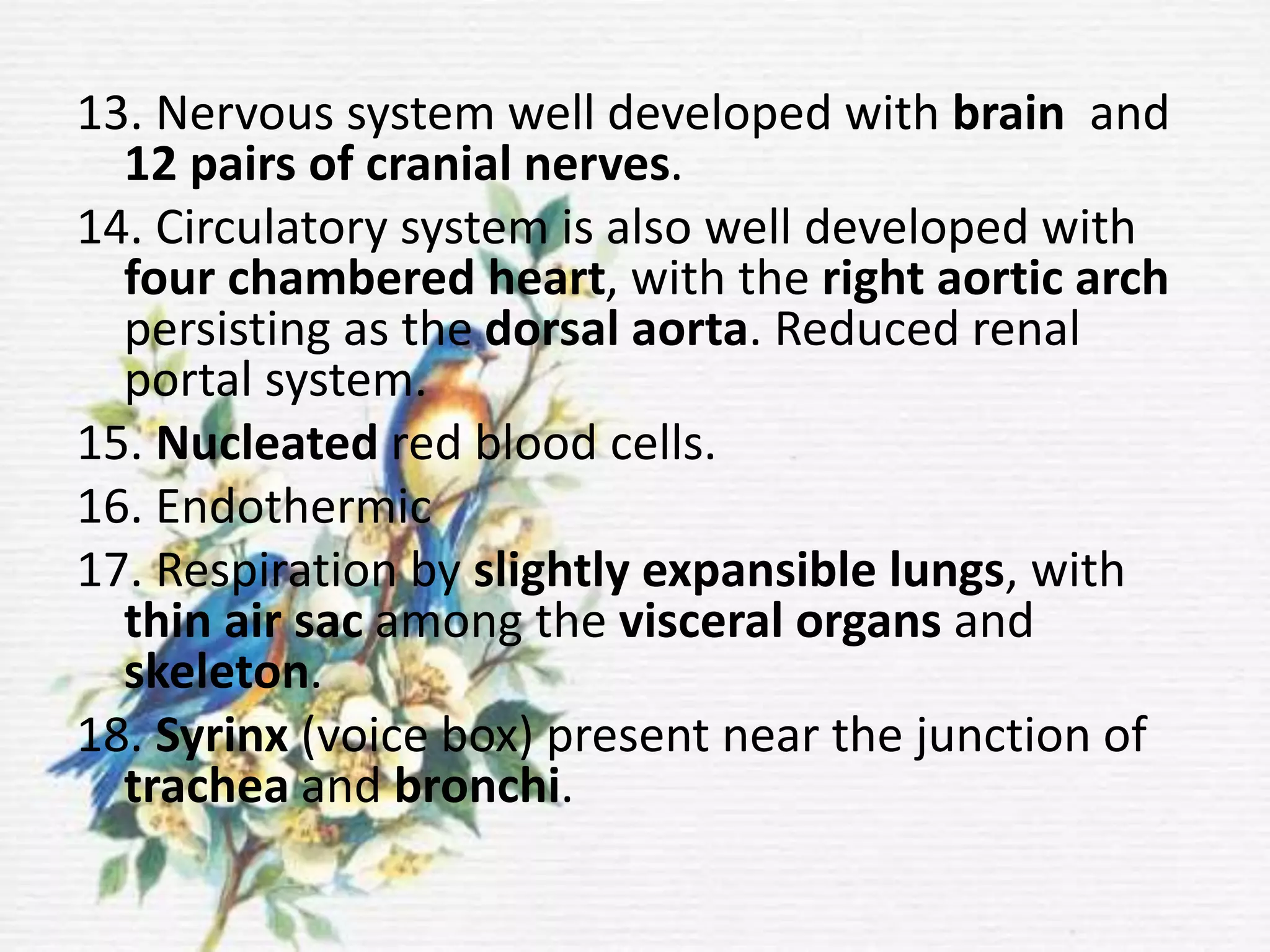 13. Nervous system well developed with brain and 12 pairs of cranial nerves.

14. Circulatory system is also well developed with four chambered heart, with the right aortic arch persisting as the dorsal aorta. Reduced renal portal system.

15. Nucleated red blood cells.

16. Endothermic

17. Respiration by slightly expansible lungs, with thin air sac among the visceral organs and skeleton.

18. Syrinx (voice box) present near the junction of trachea and bronchi.